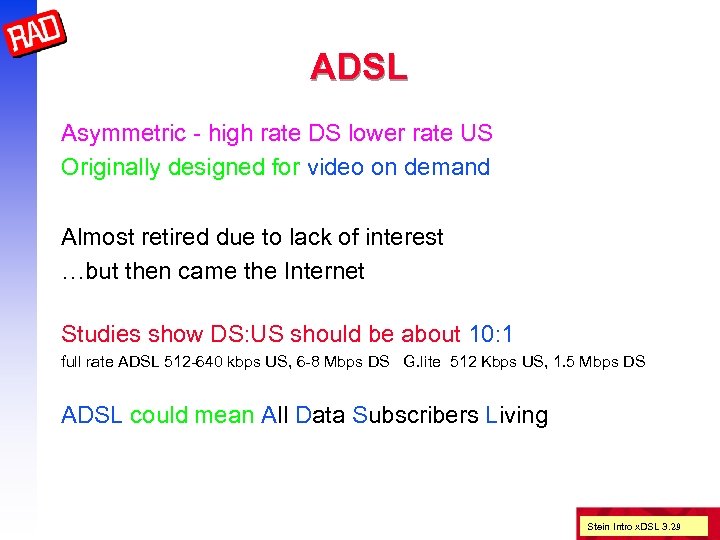 RAD

ADSL

Asymmetric - high rate DS lower rate US
Originally designed for video on demand

Almost retired due to lack of interest
…but then came the Internet

Studies show DS:US should be about 10:1
full rate ADSL 512-640 kbps US, 6-8 Mbps DS G.lite 512 Kbps US, 1.5 Mbps DS

ADSL could mean All Data Subscribers Living

Stein Intro xDSL 3.29